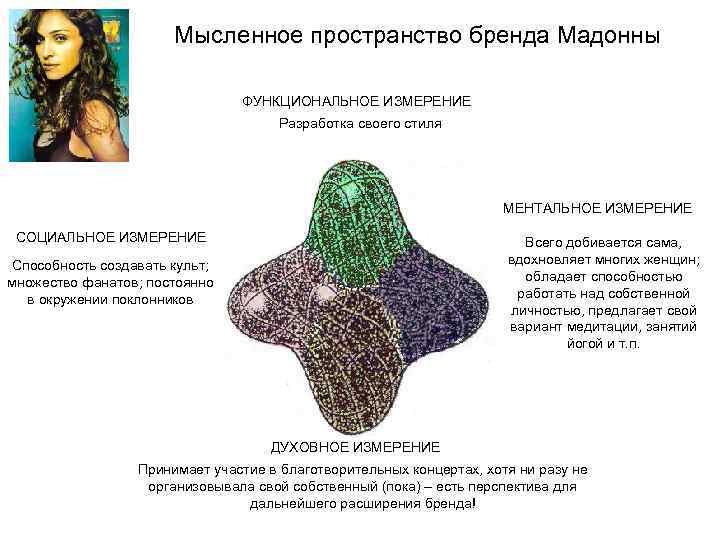 Мысленное пространство бренда Мадонны

ФУНКЦИОНАЛЬНОЕ ИЗМЕРЕНИЕ
Разработка своего стиля

СОЦИАЛЬНОЕ ИЗМЕРЕНИЕ
Способность создавать культ; множество фанатов; постоянно в окружении поклонников

МЕНТАЛЬНОЕ ИЗМЕРЕНИЕ
Всего добивается сама, вдохновляет многих женщин; обладает способностью работать над собственной личностью, предлагает свой вариант медитации, занятий йогой и т.п.

ДУХОВНОЕ ИЗМЕРЕНИЕ
Принимает участие в благотворительных концертах, хотя ни разу не организовывала свой собственный (пока) – есть перспектива для дальнейшего расширения бренда!